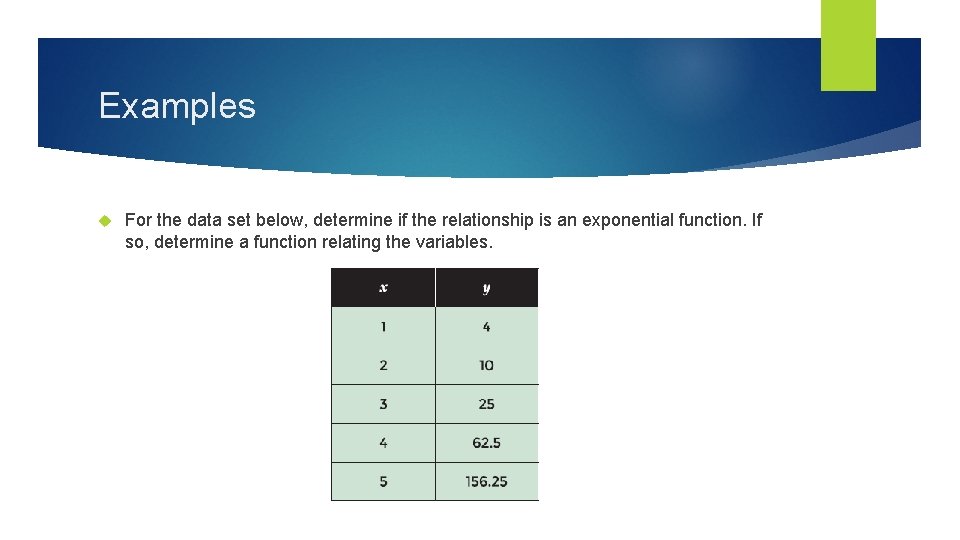 Examples

For the data set below, determine if the relationship is an exponential function. If so, determine a function relating the variables.

| $x$ | $y$ |
|---|---|
| 1 | 4 |
| 2 | 10 |
| 3 | 25 |
| 4 | 62.5 |
| 5 | 156.25 |